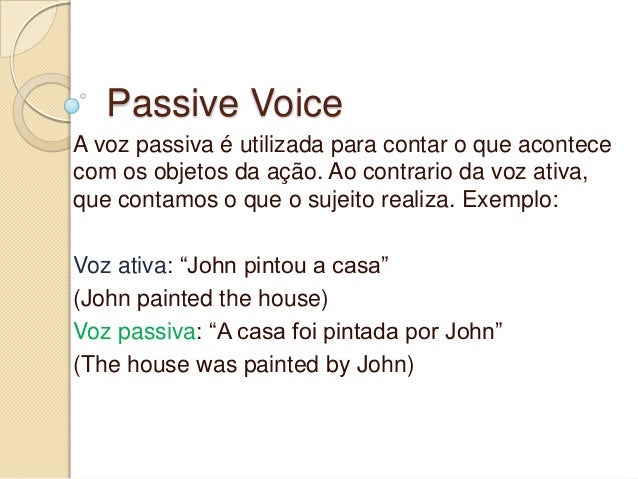 Passive Voice

A voz passiva é utilizada para contar o que acontece com os objetos da ação. Ao contrario da voz ativa, que contamos o que o sujeito realiza. Exemplo:

Voz ativa: “John pintou a casa”
(John painted the house)
Voz passiva: “A casa foi pintada por John”
(The house was painted by John)